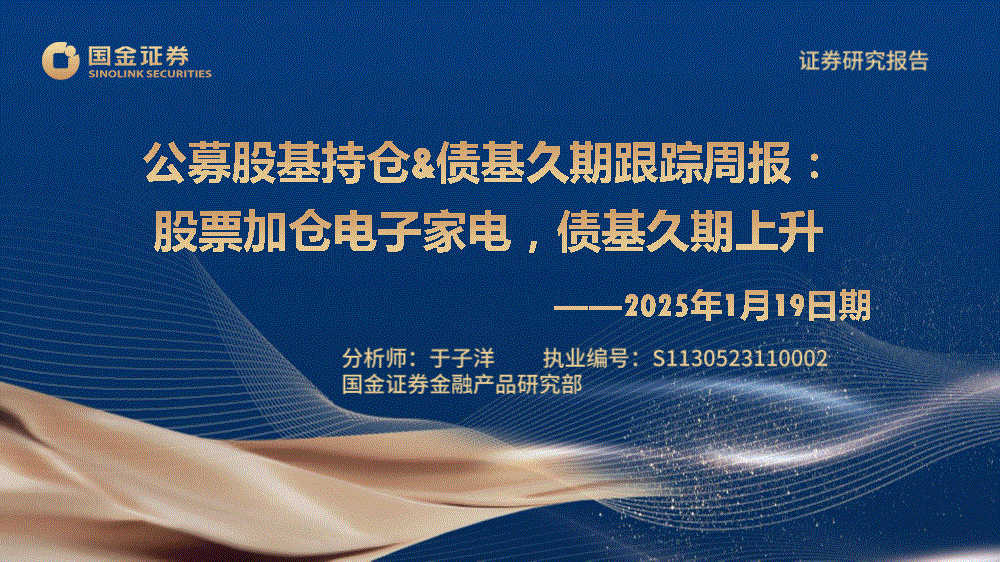 国金证券
SINOLINK SECURITIES

证券研究报告

公募股基持仓&债基久期跟踪周报：
股票加仓电子家电，债基久期上升

——2025年1月19日期

分析师：于子洋　　执业编号：S1130523110002
国金证券金融产品研究部